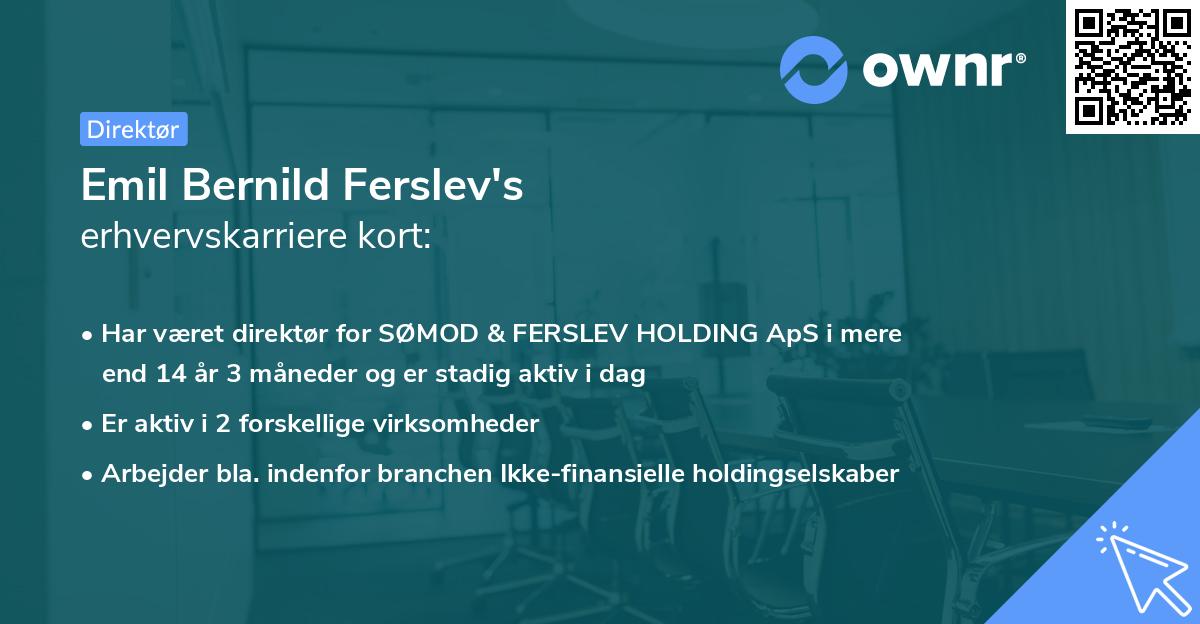 ownr®

Direktør

Emil Bernild Ferslev's
erhvervskarriere kort:

• Har været direktør for SØMOD & FERSLEV HOLDING ApS i mere end 14 år 3 måneder og er stadig aktiv i dag
• Er aktiv i 2 forskellige virksomheder
• Arbejder bla. indenfor branchen Ikke-finansielle holdingselskaber